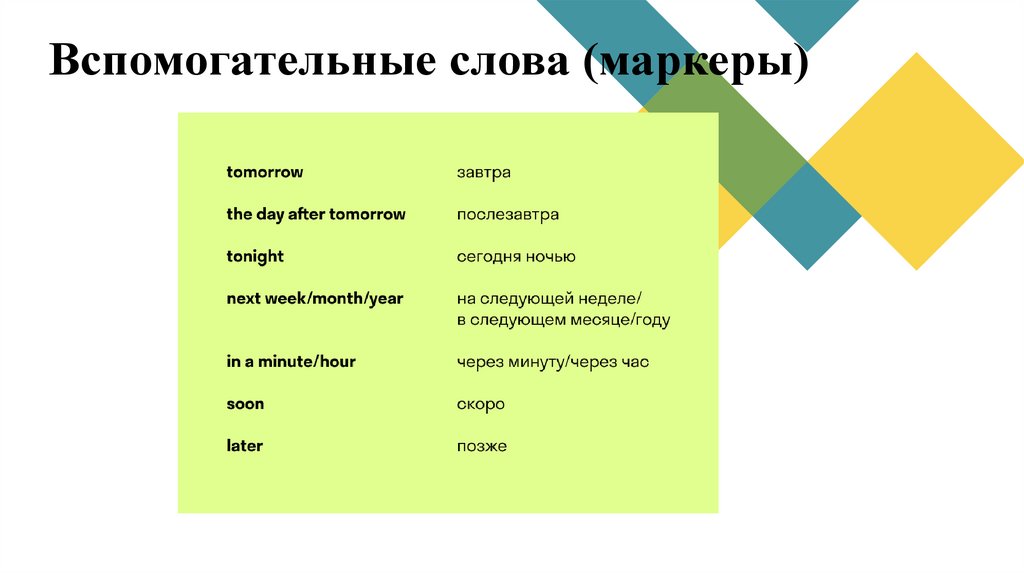 Вспомогательные слова (маркеры)

| | |
|---|---|
| tomorrow | завтра |
| the day after tomorrow | послезавтра |
| tonight | сегодня ночью |
| next week/month/year | на следующей неделе/ в следующем месяце/году |
| in a minute/hour | через минуту/через час |
| soon | скоро |
| later | позже |